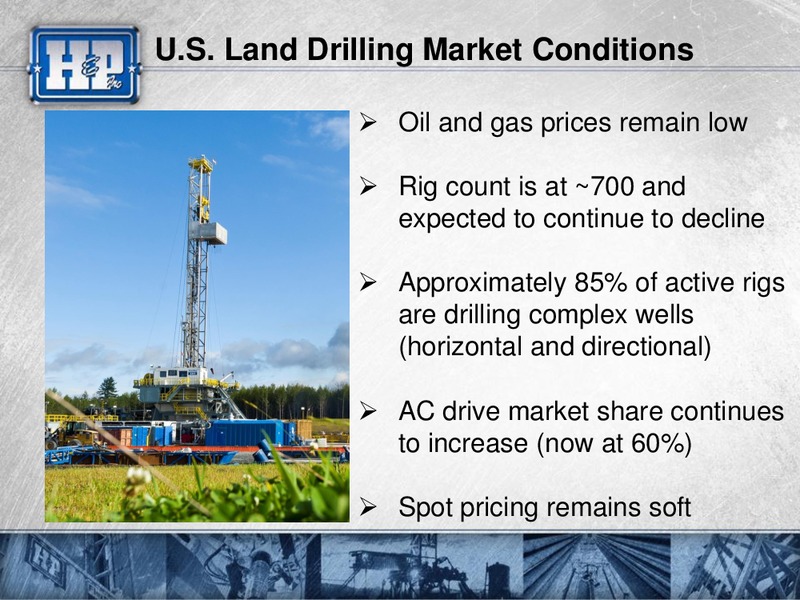 H&P Inc

U.S. Land Drilling Market Conditions

➢ Oil and gas prices remain low

➢ Rig count is at ~700 and expected to continue to decline

➢ Approximately 85% of active rigs are drilling complex wells (horizontal and directional)

➢ AC drive market share continues to increase (now at 60%)

➢ Spot pricing remains soft

H&P